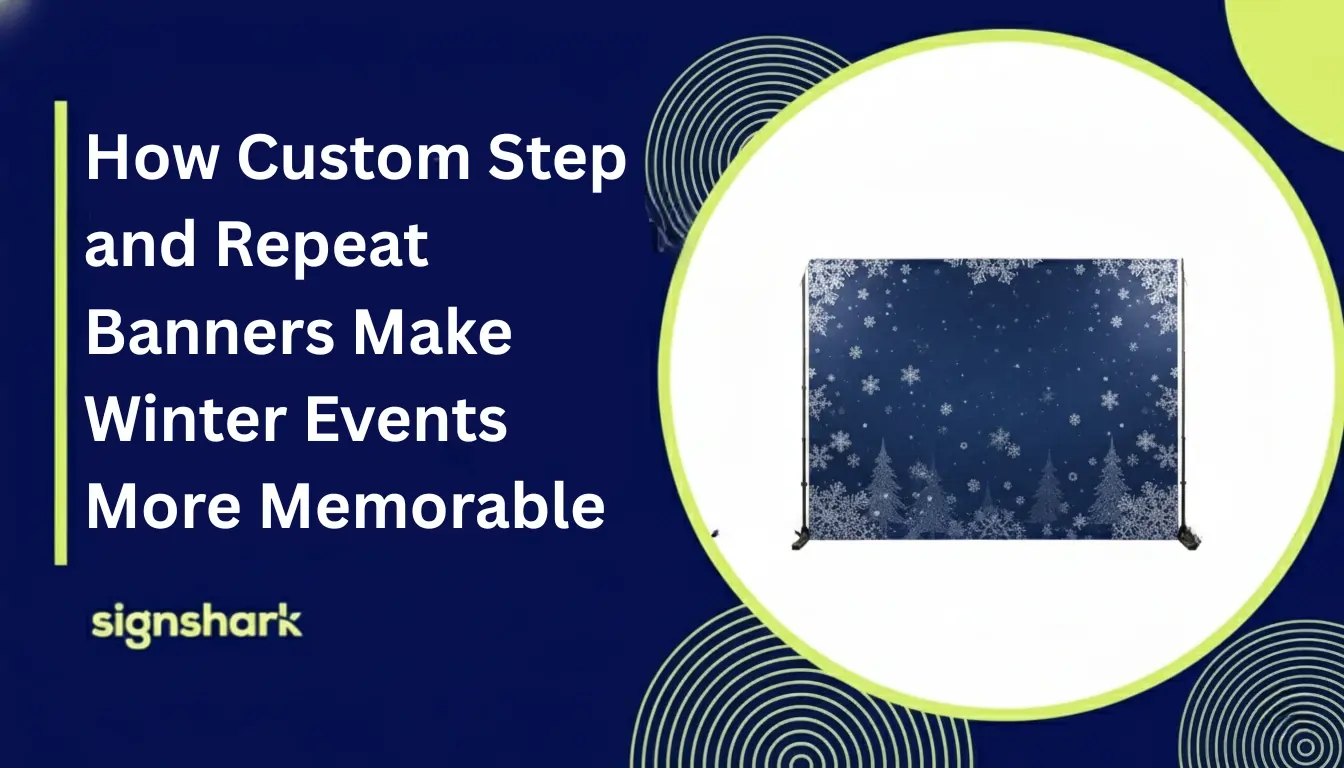 How Custom Step and Repeat Banners Make Winter Events More Memorable

signshark